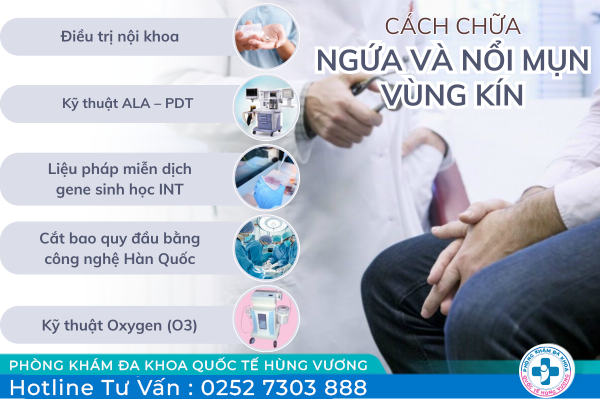 CÁCH CHỮA
NGỨA VÀ NỔI MỤN VÙNG KÍN

Điều trị nội khoa

Kỹ thuật ALA – PDT

Liệu pháp miễn dịch gene sinh học INT

Cắt bao quy đầu bằng công nghệ Hàn Quốc

Kỹ thuật Oxygen (O3)

PHÒNG KHÁM ĐA KHOA QUỐC TẾ HÙNG VƯƠNG
Hotline Tư Vấn : 0252 7303 888

PHÒNG KHÁM ĐA KHOA
QUỐC TẾ HÙNG VƯƠNG